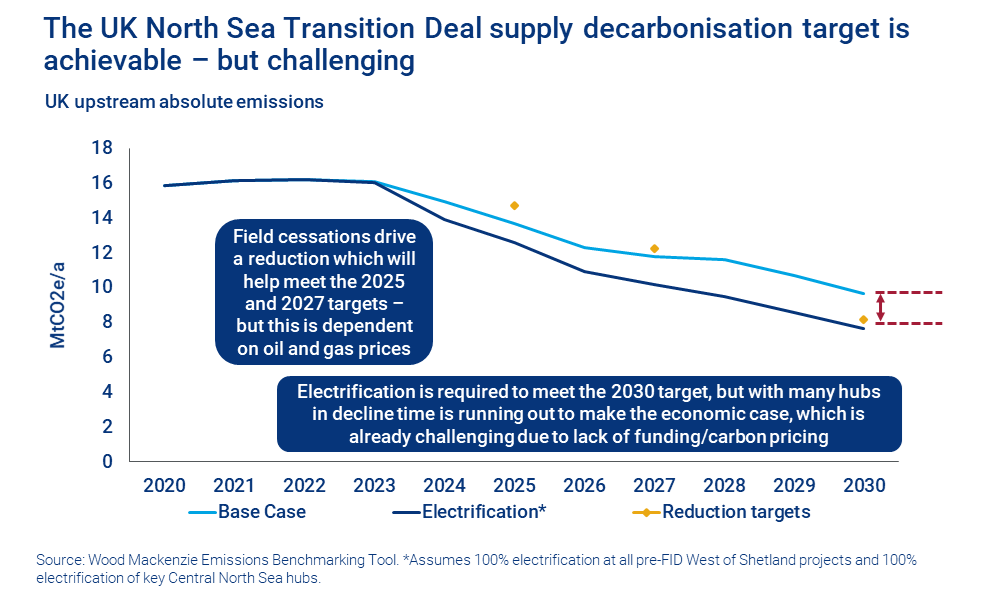 The UK North Sea Transition Deal supply decarbonisation target is achievable – but challenging

UK upstream absolute emissions

MtCO2e/a

18
16
14
12
10
8
6
4
2
0

Field cessations drive a reduction which will help meet the 2025 and 2027 targets – but this is dependent on oil and gas prices

Electrification is required to meet the 2030 target, but with many hubs in decline time is running out to make the economic case, which is already challenging due to lack of funding/carbon pricing

2020 2021 2022 2023 2024 2025 2026 2027 2028 2029 2030

Base Case
Electrification*
Reduction targets

Source: Wood Mackenzie Emissions Benchmarking Tool. *Assumes 100% electrification at all pre-FID West of Shetland projects and 100% electrification of key Central North Sea hubs.